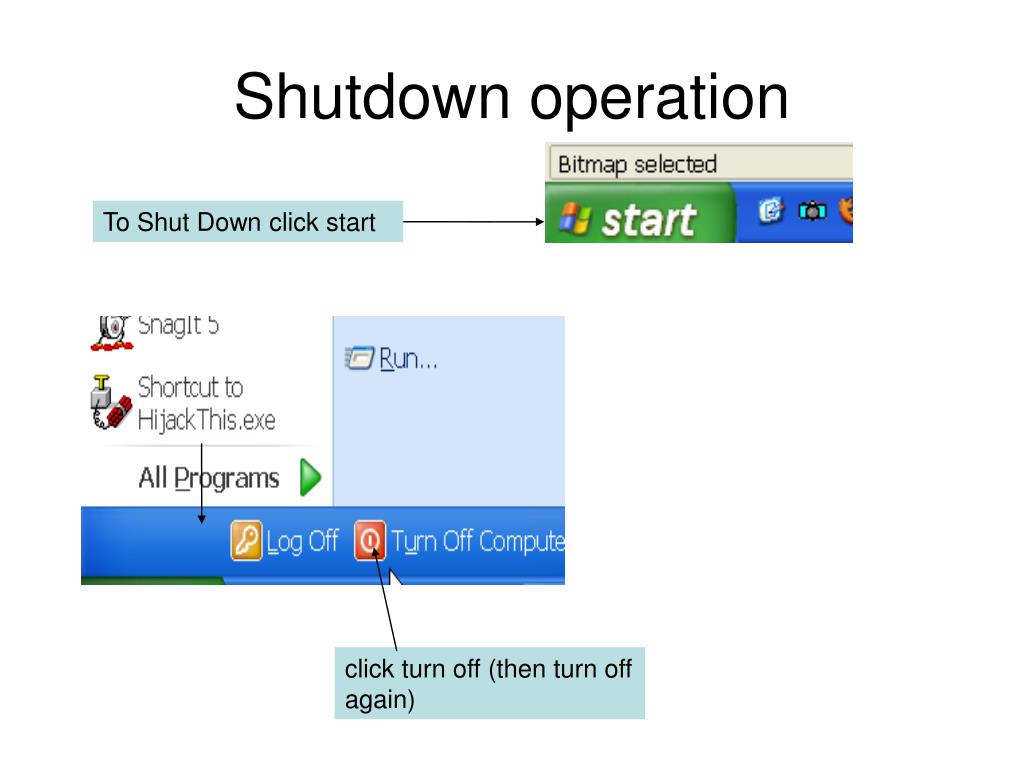 Shutdown operation

Bitmap selected

To Shut Down click start

start

SnagIt 5

Shortcut to HijackThis.exe

All Programs

Run...

Log Off

Turn Off Compute

click turn off (then turn off again)